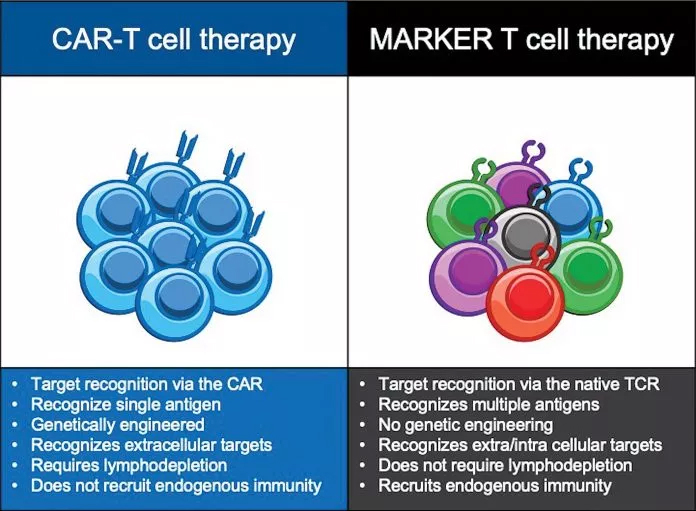 CAR-T cell therapy

• Target recognition via the CAR
• Recognize single antigen
• Genetically engineered
• Recognizes extracellular targets
• Requires lymphodepletion
• Does not recruit endogenous immunity

MARKER T cell therapy

• Target recognition via the native TCR
• Recognizes multiple antigens
• No genetic engineering
• Recognizes extra/intra cellular targets
• Does not require lymphodepletion
• Recruits endogenous immunity